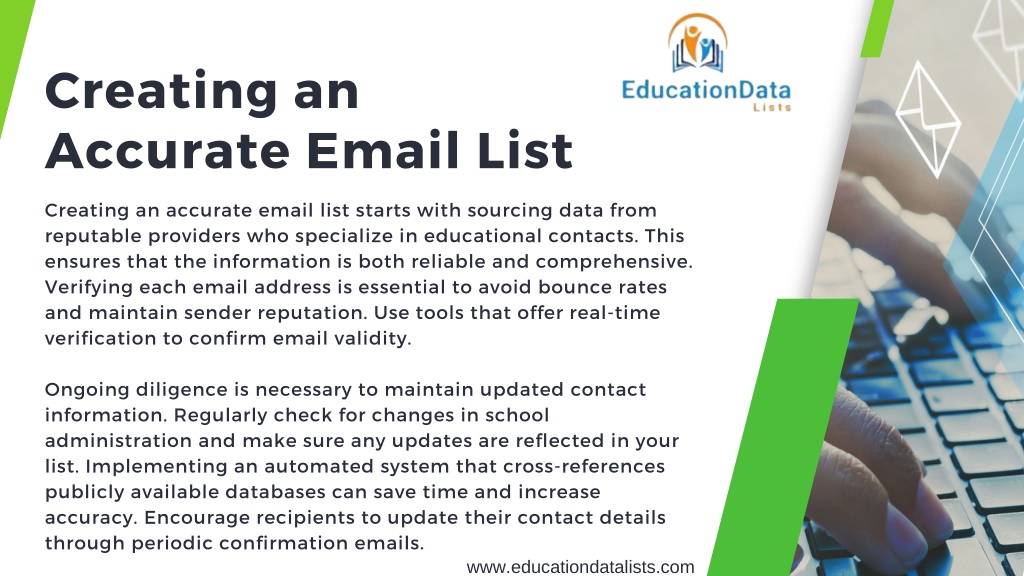 Creating an Accurate Email List

EducationData Lists

Creating an accurate email list starts with sourcing data from reputable providers who specialize in educational contacts. This ensures that the information is both reliable and comprehensive. Verifying each email address is essential to avoid bounce rates and maintain sender reputation. Use tools that offer real-time verification to confirm email validity.

Ongoing diligence is necessary to maintain updated contact information. Regularly check for changes in school administration and make sure any updates are reflected in your list. Implementing an automated system that cross-references publicly available databases can save time and increase accuracy. Encourage recipients to update their contact details through periodic confirmation emails.

www.educationdatalists.com